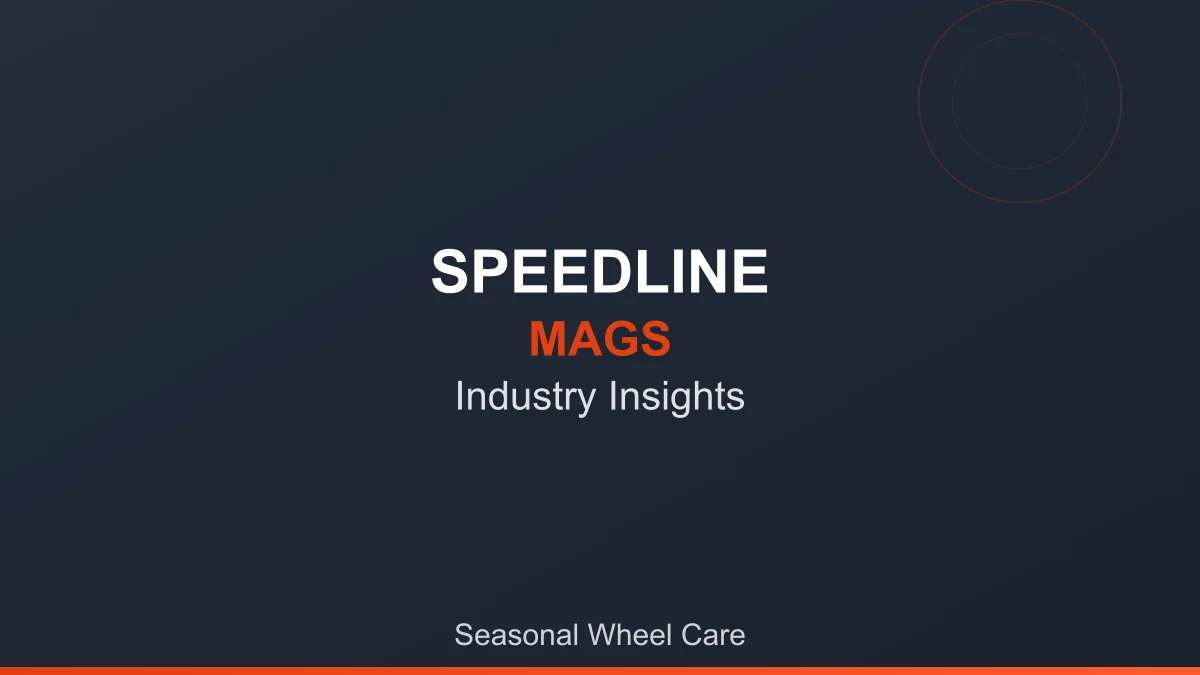 SPEEDLINE
MAGS
Industry Insights

Seasonal Wheel Care